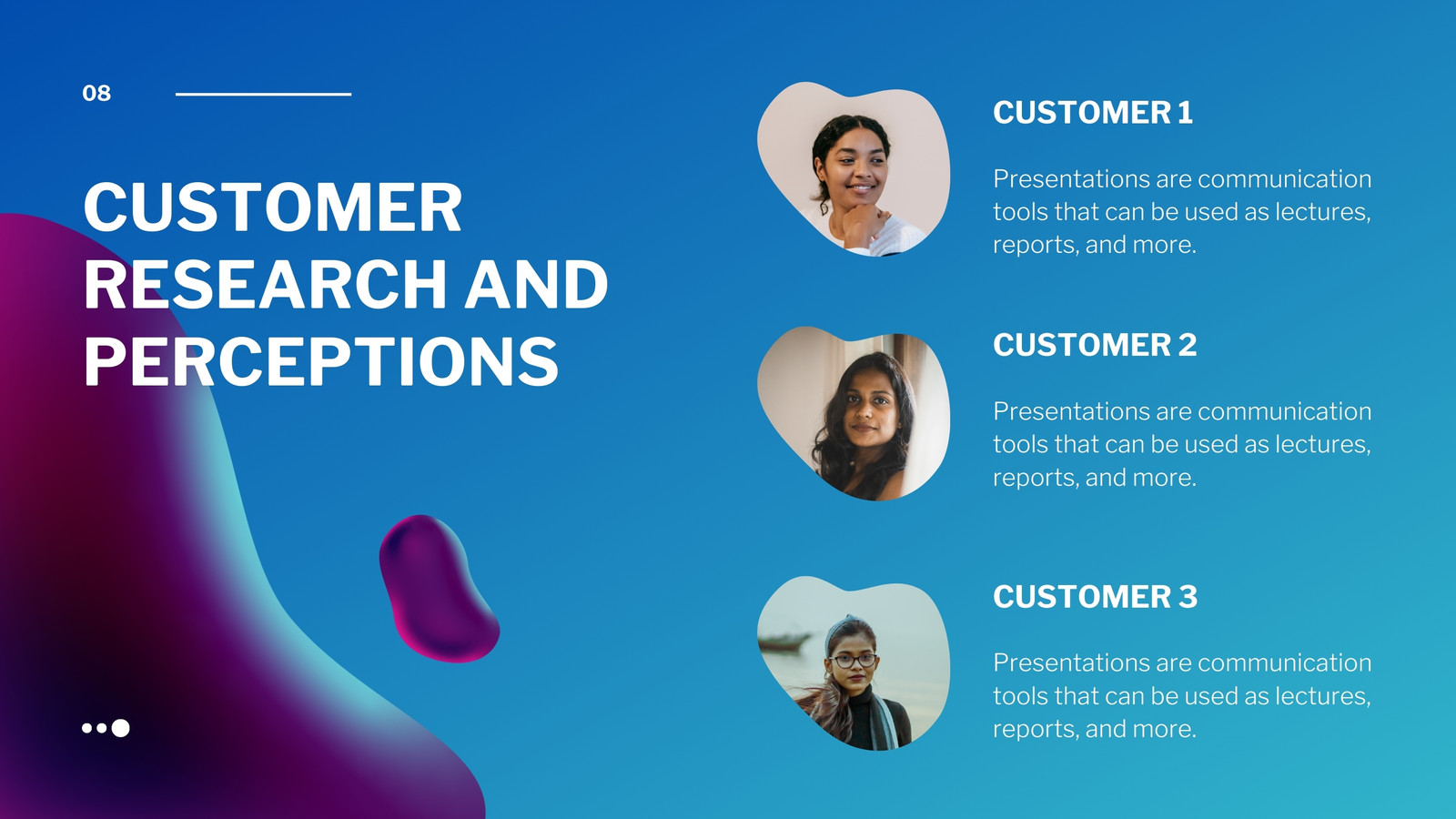 08

CUSTOMER RESEARCH AND PERCEPTIONS

CUSTOMER 1

Presentations are communication tools that can be used as lectures, reports, and more.

CUSTOMER 2

Presentations are communication tools that can be used as lectures, reports, and more.

CUSTOMER 3

Presentations are communication tools that can be used as lectures, reports, and more.